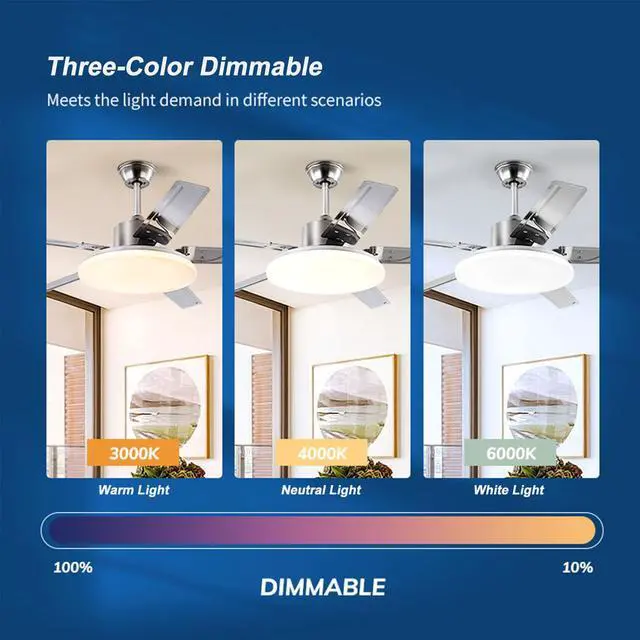 Three-Color Dimmable

Meets the light demand in different scenarios

3000K

Warm Light

4000K

Neutral Light

6000K

White Light

100%

10%

DIMMABLE